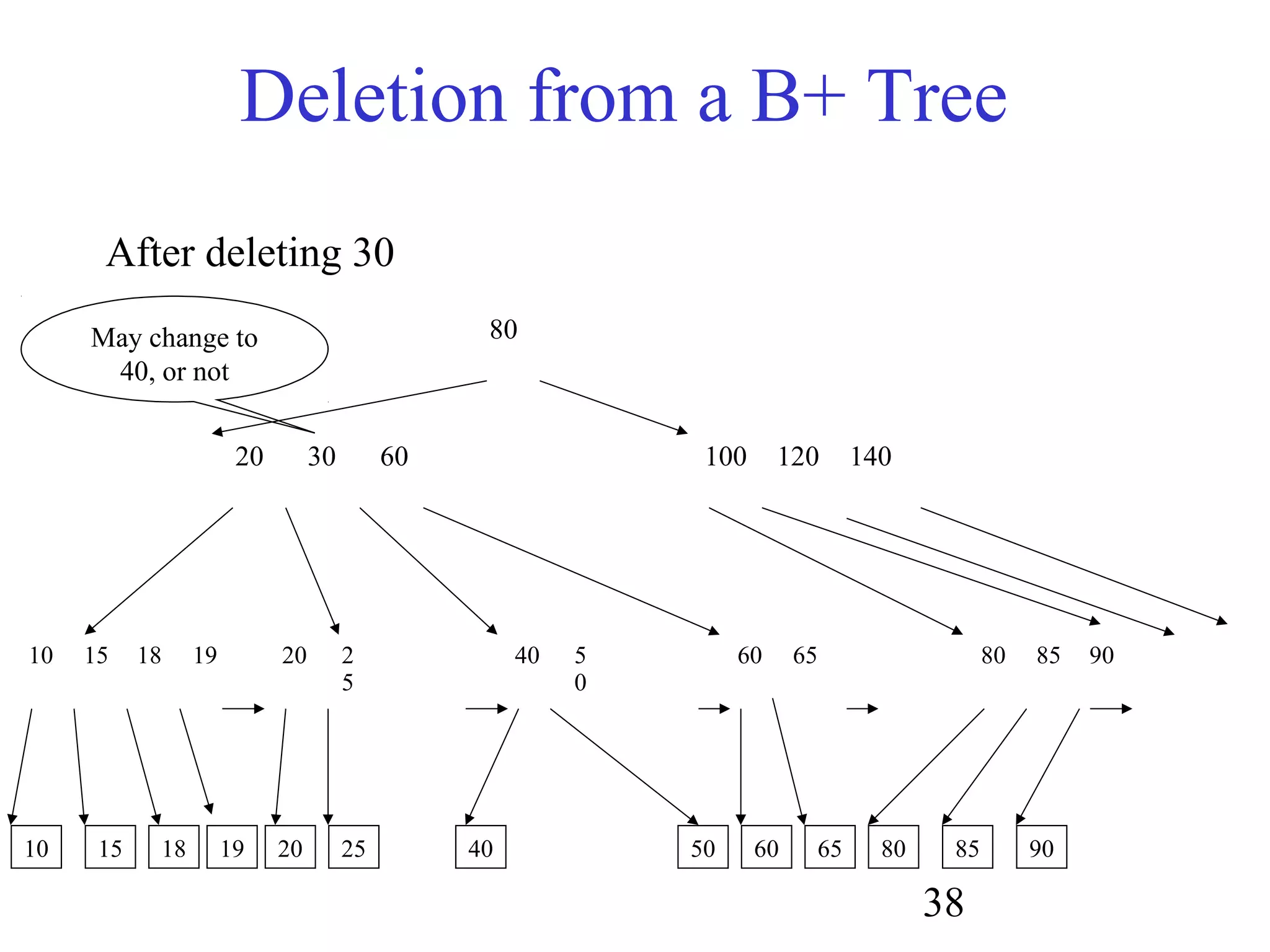 Deletion from a B+ Tree

After deleting 30

May change to 40, or not

80

20 30 60

100 120 140

10 15 18 19

20 2
5

40 5
0

60 65

80 85 90

10

15

18

19

20

25

40

50

60

65

80

85

90

38